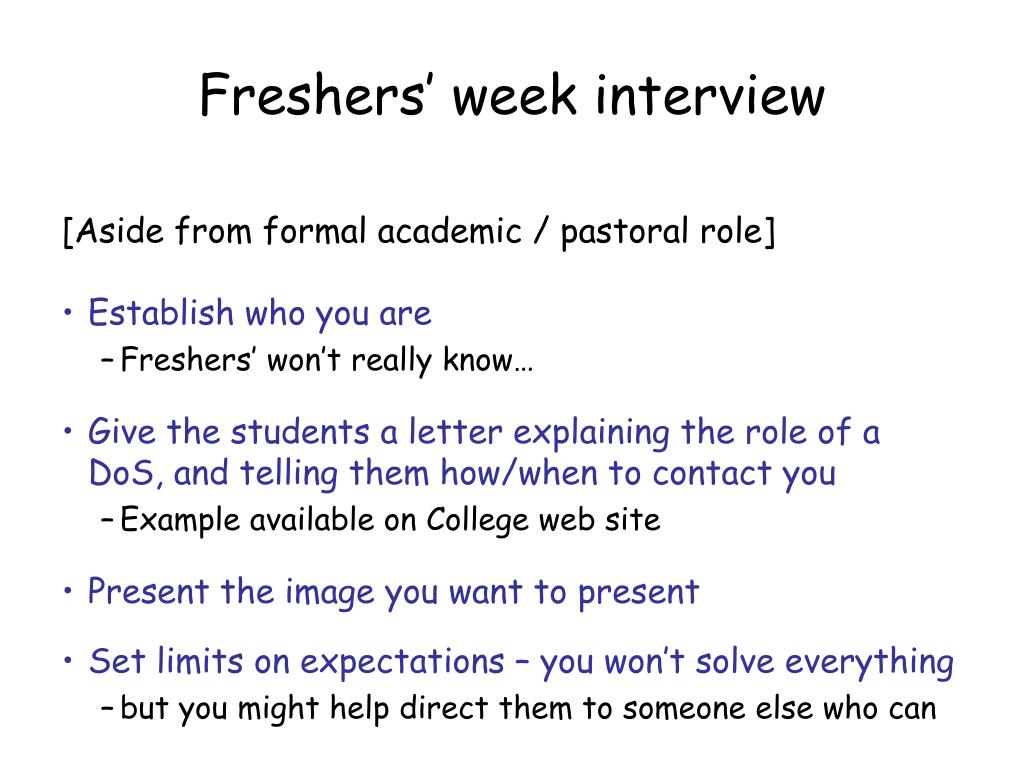 Freshers’ week interview

[Aside from formal academic / pastoral role]

• Establish who you are
– Freshers’ won’t really know…

• Give the students a letter explaining the role of a DoS, and telling them how/when to contact you
– Example available on College web site

• Present the image you want to present

• Set limits on expectations – you won’t solve everything
– but you might help direct them to someone else who can